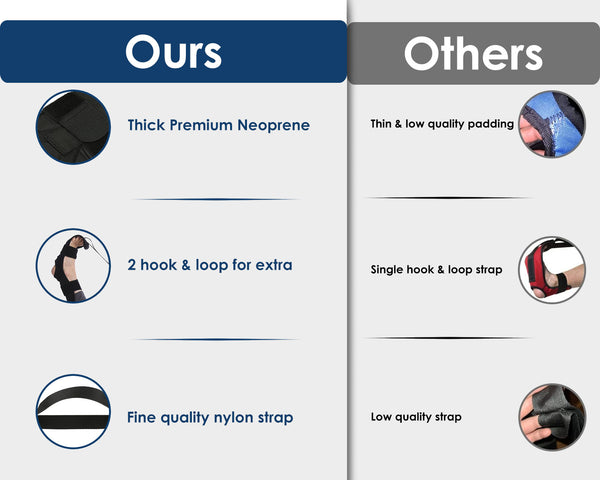 Ours

Thick Premium Neoprene

2 hook & loop for extra

Fine quality nylon strap

Others

Thin & low quality padding

Single hook & loop strap

Low quality strap